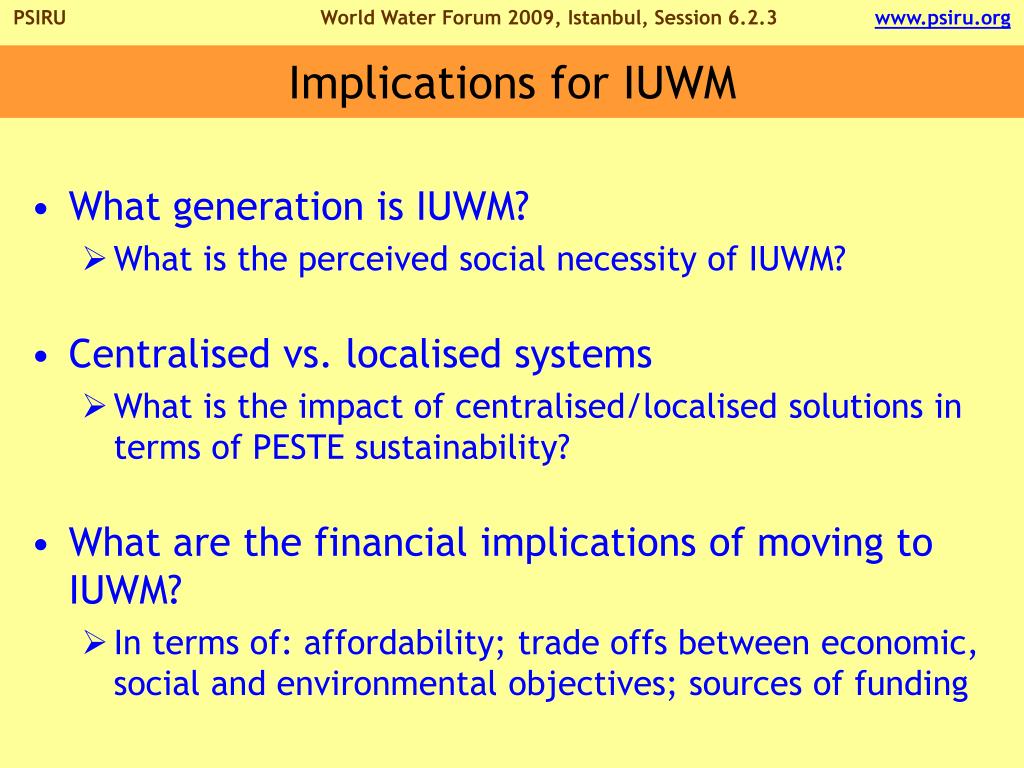 PSIRU World Water Forum 2009, Istanbul, Session 6.2.3 www.psiru.org

Implications for IUWM

• What generation is IUWM?
  ➢ What is the perceived social necessity of IUWM?

• Centralised vs. localised systems
  ➢ What is the impact of centralised/localised solutions in terms of PESTE sustainability?

• What are the financial implications of moving to IUWM?
  ➢ In terms of: affordability; trade offs between economic, social and environmental objectives; sources of funding